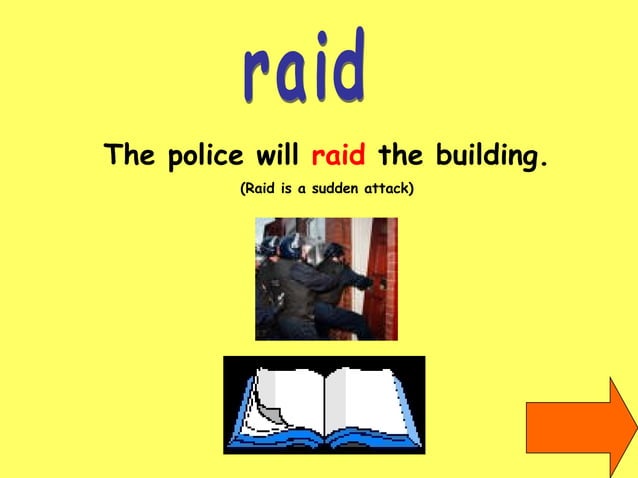 raid

The police will raid the building.

(Raid is a sudden attack)